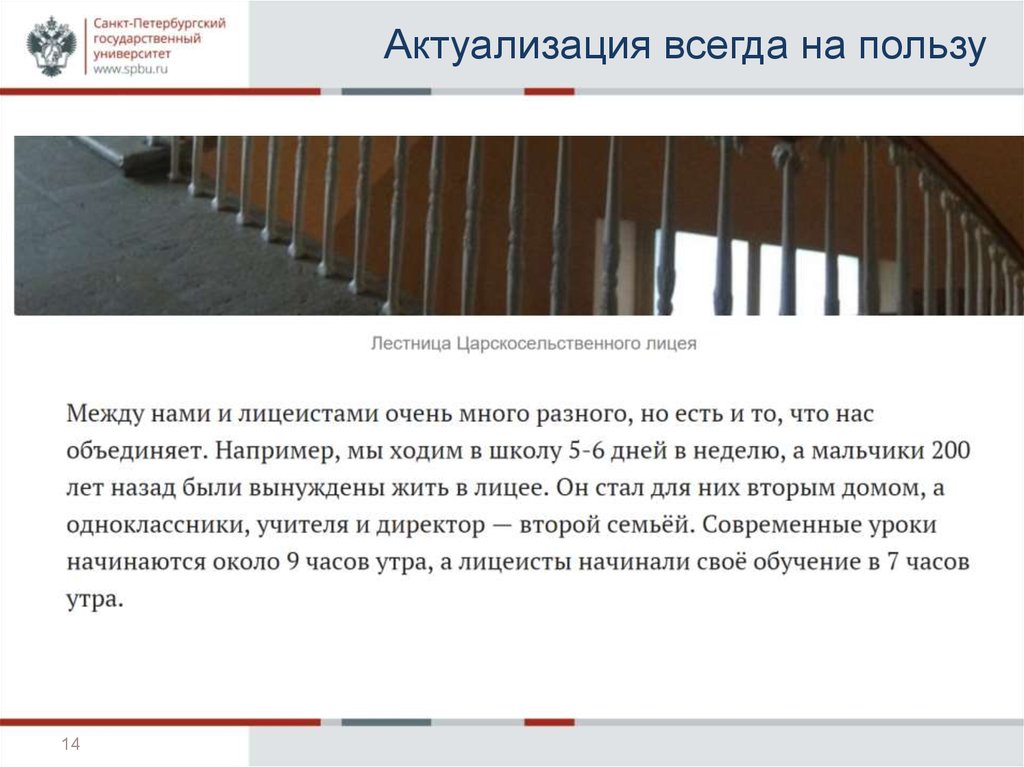 Санкт-Петербургский государственный университет
www.spbu.ru

Актуализация всегда на пользу

Лестница Царскосельственного лицея

Между нами и лицеистами очень много разного, но есть и то, что нас объединяет. Например, мы ходим в школу 5-6 дней в неделю, а мальчики 200 лет назад были вынуждены жить в лицее. Он стал для них вторым домом, а одноклассники, учителя и директор — второй семьёй. Современные уроки начинаются около 9 часов утра, а лицеисты начинали своё обучение в 7 часов утра.

14